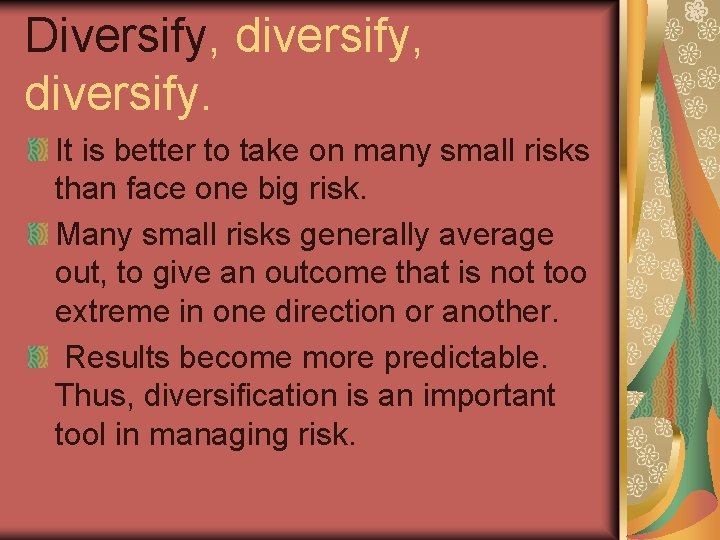 Diversify, diversify, diversify.

It is better to take on many small risks than face one big risk.

Many small risks generally average out, to give an outcome that is not too extreme in one direction or another.

Results become more predictable. Thus, diversification is an important tool in managing risk.